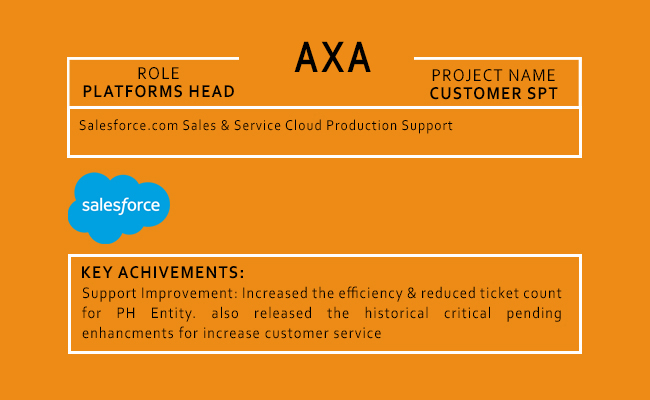 AXA

ROLE
PLATFORMS HEAD

PROJECT NAME
CUSTOMER SPT

Salesforce.com Sales & Service Cloud Production Support

salesforce

KEY ACHIVEMENTS:
Support Improvement: Increased the efficiency & reduced ticket count for PH Entity. also released the historical critical pending enhancments for increase customer service